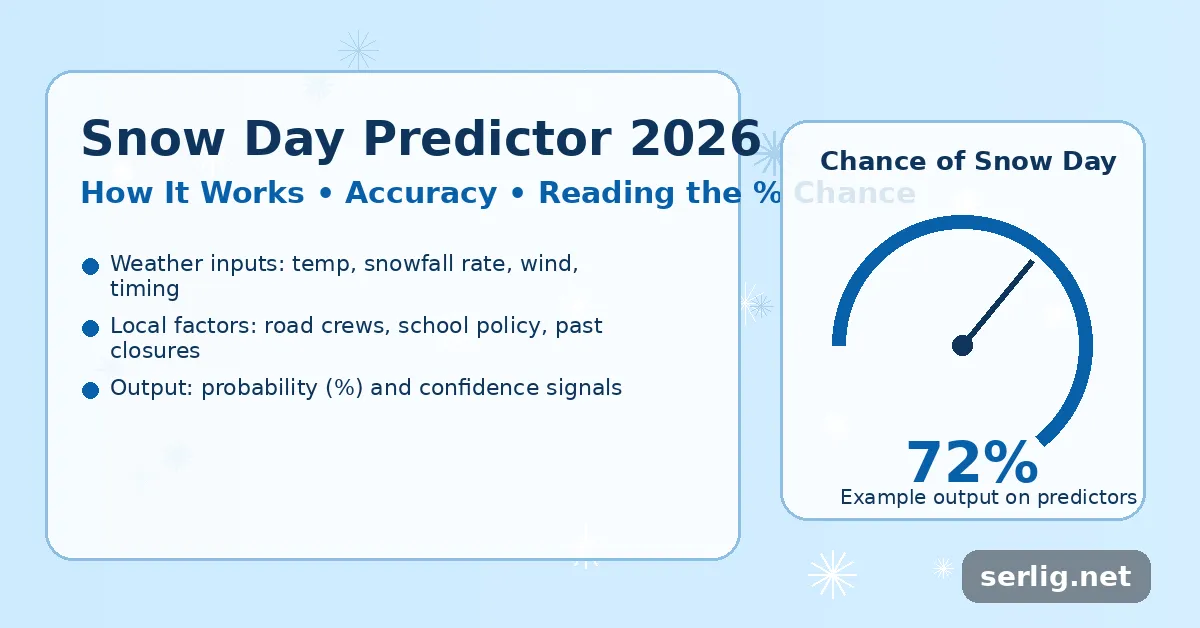 Snow Day Predictor 2026
How It Works • Accuracy • Reading the % Chance

Weather inputs: temp, snowfall rate, wind, timing

Local factors: road crews, school policy, past closures

Output: probability (%) and confidence signals

Chance of Snow Day

72%
Example output on predictors

serlig.net